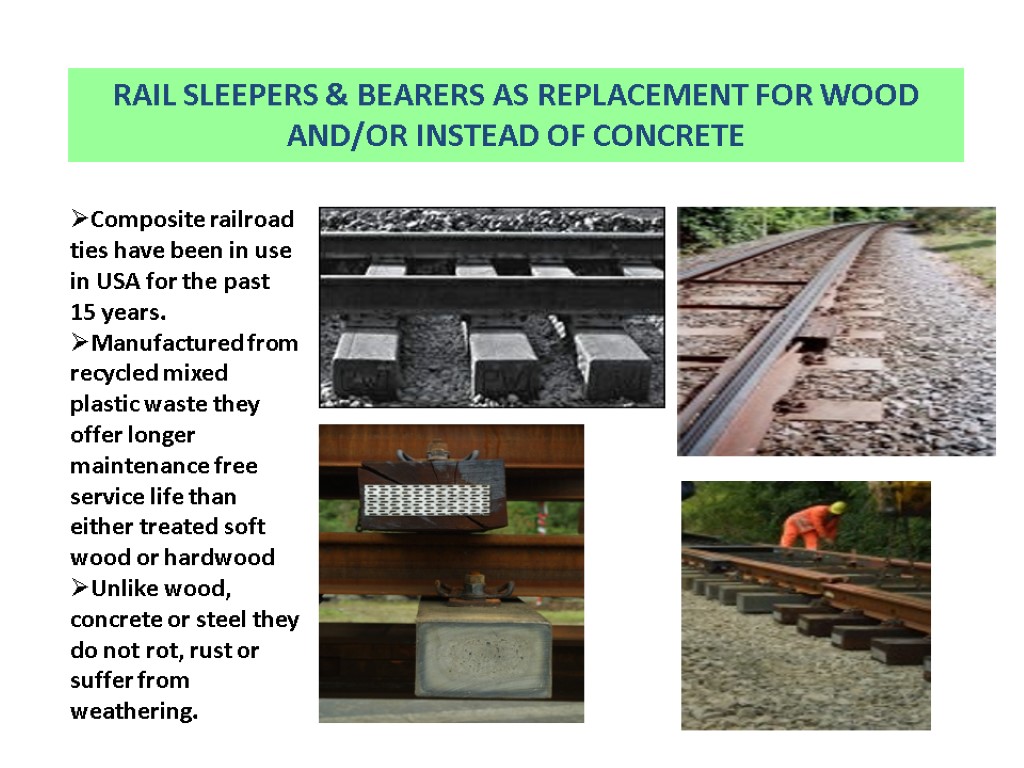 RAIL SLEEPERS & BEARERS AS REPLACEMENT FOR WOOD AND/OR INSTEAD OF CONCRETE

➢Composite railroad ties have been in use in USA for the past 15 years.

➢Manufactured from recycled mixed plastic waste they offer longer maintenance free service life than either treated soft wood or hardwood

➢Unlike wood, concrete or steel they do not rot, rust or suffer from weathering.